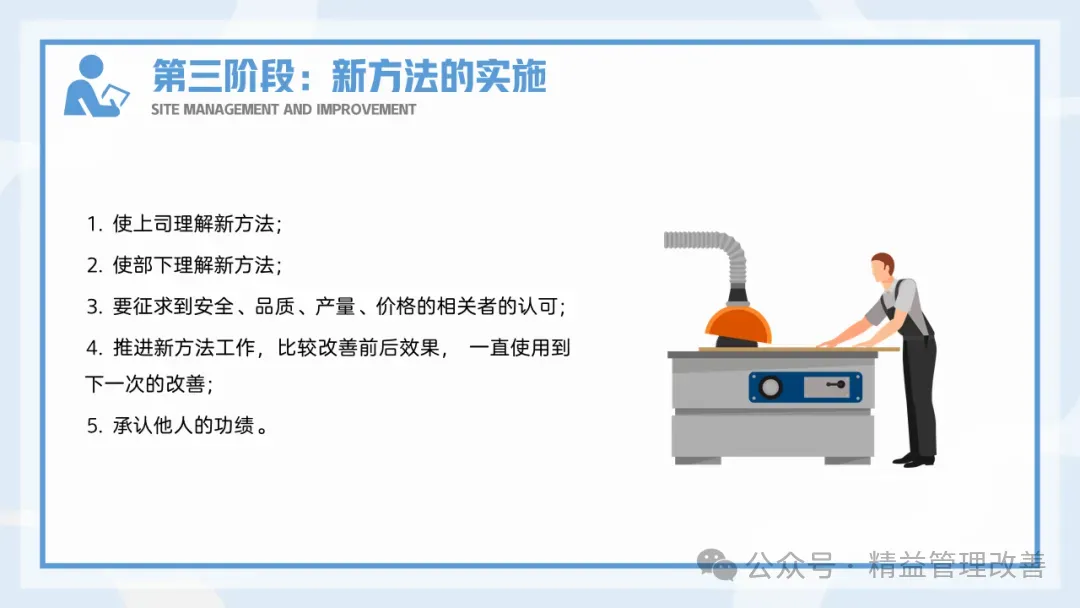 第三阶段：新方法的实施
SITE MANAGEMENT AND IMPROVEMENT

1. 使上司理解新方法；

2. 使部下理解新方法；

3. 要征求到安全、品质、产量、价格的相关者的认可；

4. 推进新方法工作，比较改善前后效果， 一直使用到下一次的改善；

5. 承认他人的功绩 。

公众号 · 精益管理改善